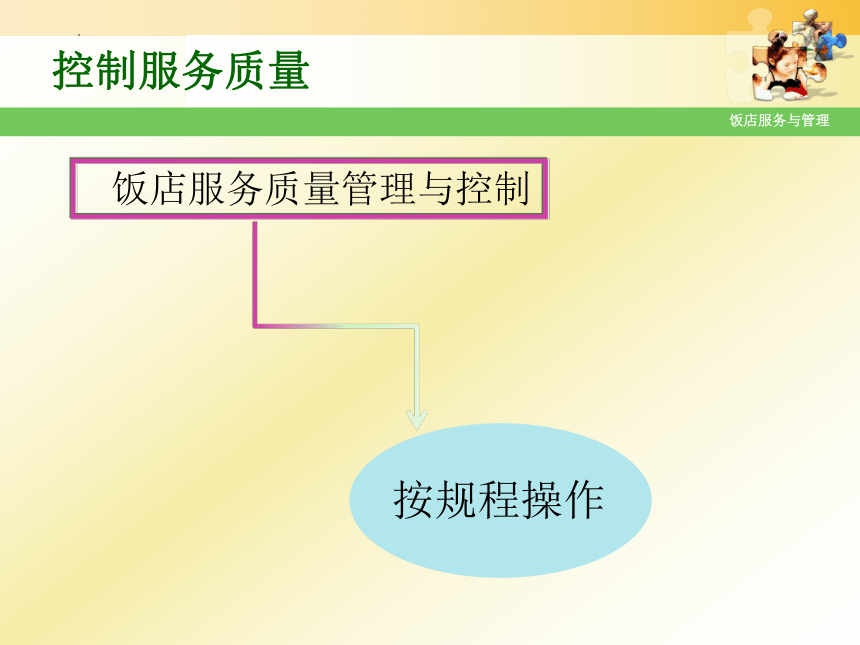 控制服务质量

饭店服务与管理

饭店服务质量管理与控制

按规程操作